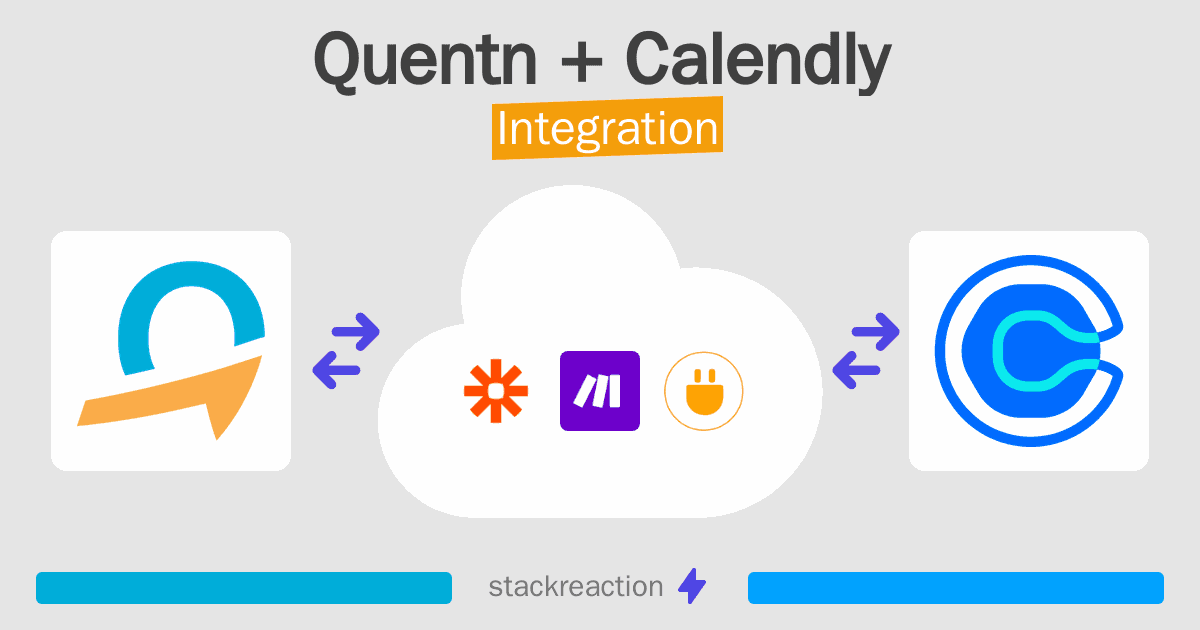 Quentn + Calendly
Integration

stackreaction